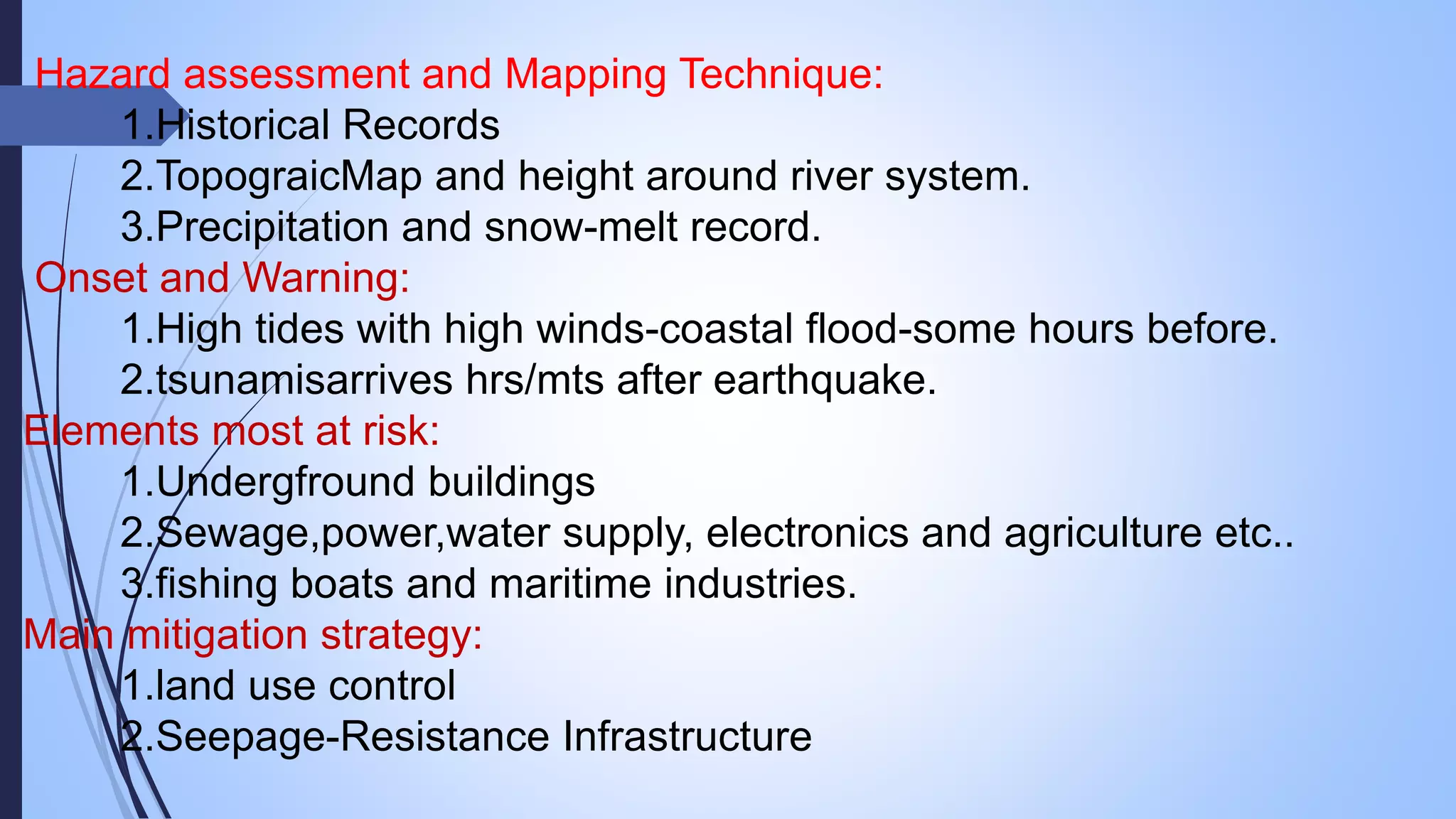 Hazard assessment and Mapping Technique:
1.Historical Records
2.TopograicMap and height around river system.
3.Precipitation and snow-melt record.
Onset and Warning:
1.High tides with high winds-coastal flood-some hours before.
2.tsunamisarrives hrs/mts after earthquake.
Elements most at risk:
1.Undergfround buildings
2.Sewage,power,water supply, electronics and agriculture etc..
3.fishing boats and maritime industries.
Main mitigation strategy:
1.land use control
2.Seepage-Resistance Infrastructure